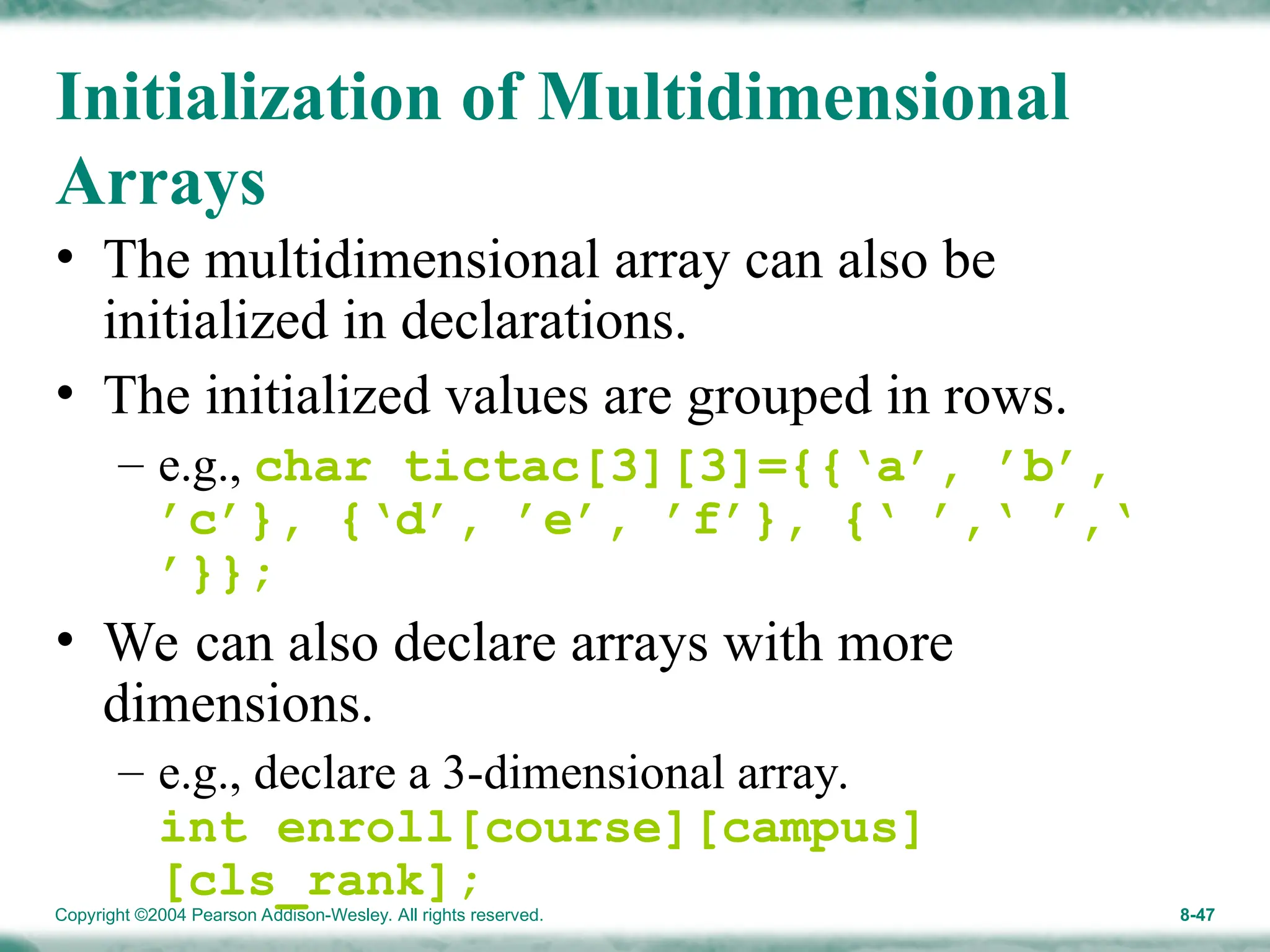 Initialization of Multidimensional Arrays

• The multidimensional array can also be initialized in declarations.

• The initialized values are grouped in rows.

– e.g., char tictac[3][3]={{‘a’, ’b’, ’c’}, {‘d’, ’e’, ’f’}, {‘ ’,‘ ’,‘ ’}};

• We can also declare arrays with more dimensions.

– e.g., declare a 3-dimensional array.
int enroll[course][campus][cls_rank];

Copyright ©2004 Pearson Addison-Wesley. All rights reserved.

8-47